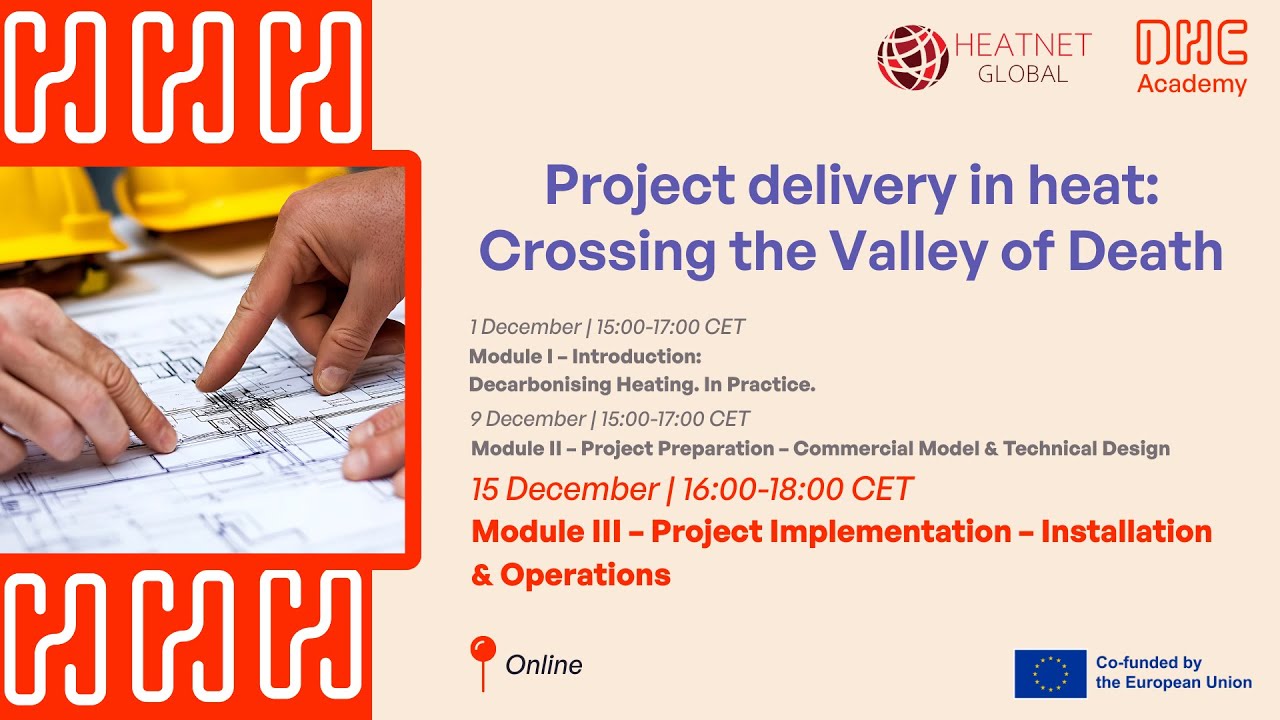 HEATNET GLOBAL

DHC Academy

Project delivery in heat: Crossing the Valley of Death

1 December | 15:00-17:00 CET
Module I – Introduction: Decarbonising Heating. In Practice.

9 December | 15:00-17:00 CET
Module II – Project Preparation – Commercial Model & Technical Design

15 December | 16:00-18:00 CET
Module III – Project Implementation – Installation & Operations

Online

Co-funded by the European Union